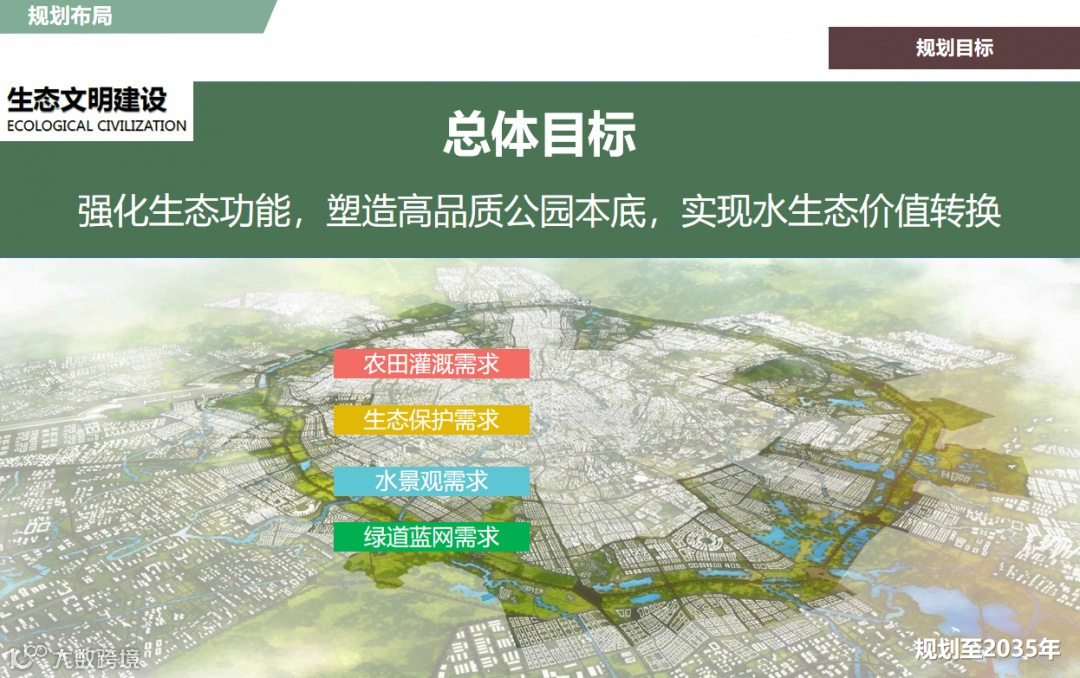 规划布局

规划目标

生态文明建设
ECOLOGICAL CIVILIZATION

总体目标

强化生态功能，塑造高品质公园本底，实现水生态价值转换

农田灌溉需求

生态保护需求

水景观需求

绿道蓝网需求

大数跨境

规划至2035年